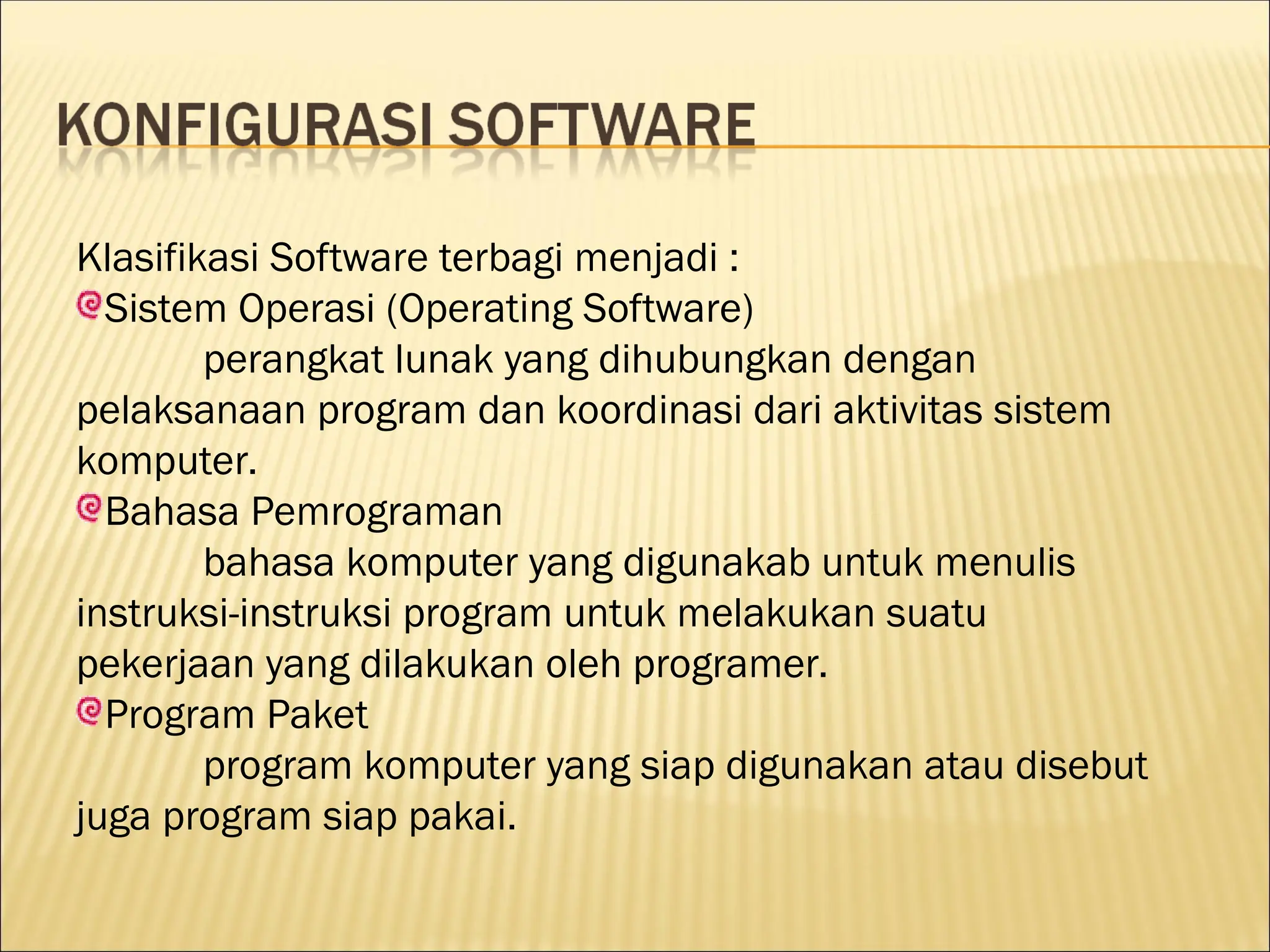 KONFIGURASI SOFTWARE

Klasifikasi Software terbagi menjadi :
Sistem Operasi (Operating Software)
perangkat lunak yang dihubungkan dengan pelaksanaan program dan koordinasi dari aktivitas sistem komputer.
Bahasa Pemrograman
bahasa komputer yang digunakab untuk menulis instruksi-instruksi program untuk melakukan suatu pekerjaan yang dilakukan oleh programer.
Program Paket
program komputer yang siap digunakan atau disebut juga program siap pakai.